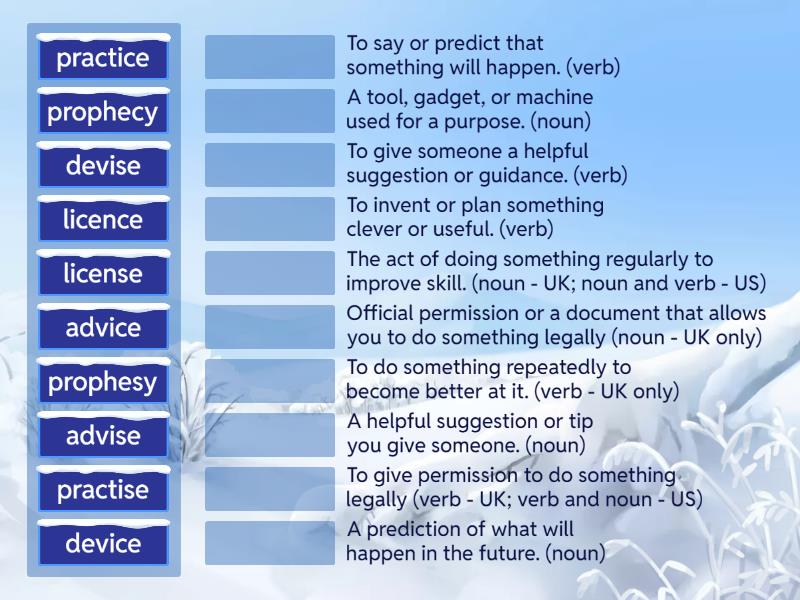 practice
prophecy
devise
licence
license
advice
prophesy
advise
practise
device

To say or predict that something will happen. (verb)

A tool, gadget, or machine used for a purpose. (noun)

To give someone a helpful suggestion or guidance. (verb)

To invent or plan something clever or useful. (verb)

The act of doing something regularly to improve skill. (noun - UK; noun and verb - US)

Official permission or a document that allows you to do something legally (noun - UK only)

To do something repeatedly to become better at it. (verb - UK only)

A helpful suggestion or tip you give someone. (noun)

To give permission to do something legally (verb - UK; verb and noun - US)

A prediction of what will happen in the future. (noun)